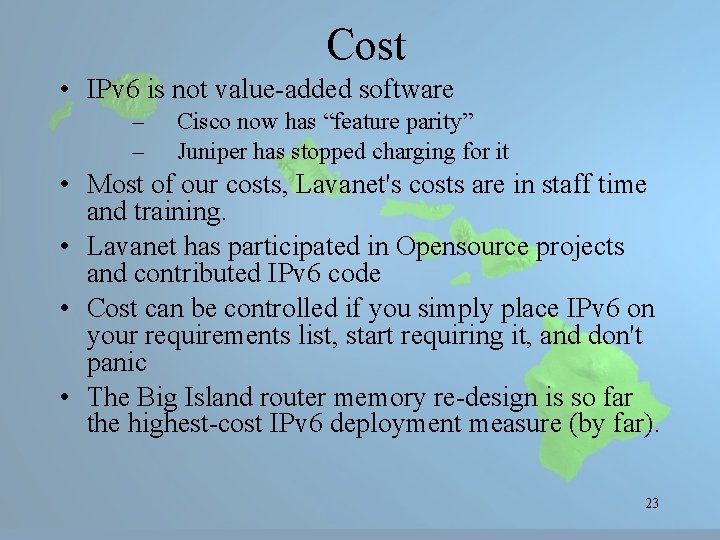 Cost

• IPv6 is not value-added software
  – Cisco now has “feature parity”
  – Juniper has stopped charging for it
• Most of our costs, Lavanet's costs are in staff time and training.
• Lavanet has participated in Opensource projects and contributed IPv6 code
• Cost can be controlled if you simply place IPv6 on your requirements list, start requiring it, and don't panic
• The Big Island router memory re-design is so far the highest-cost IPv6 deployment measure (by far).

23